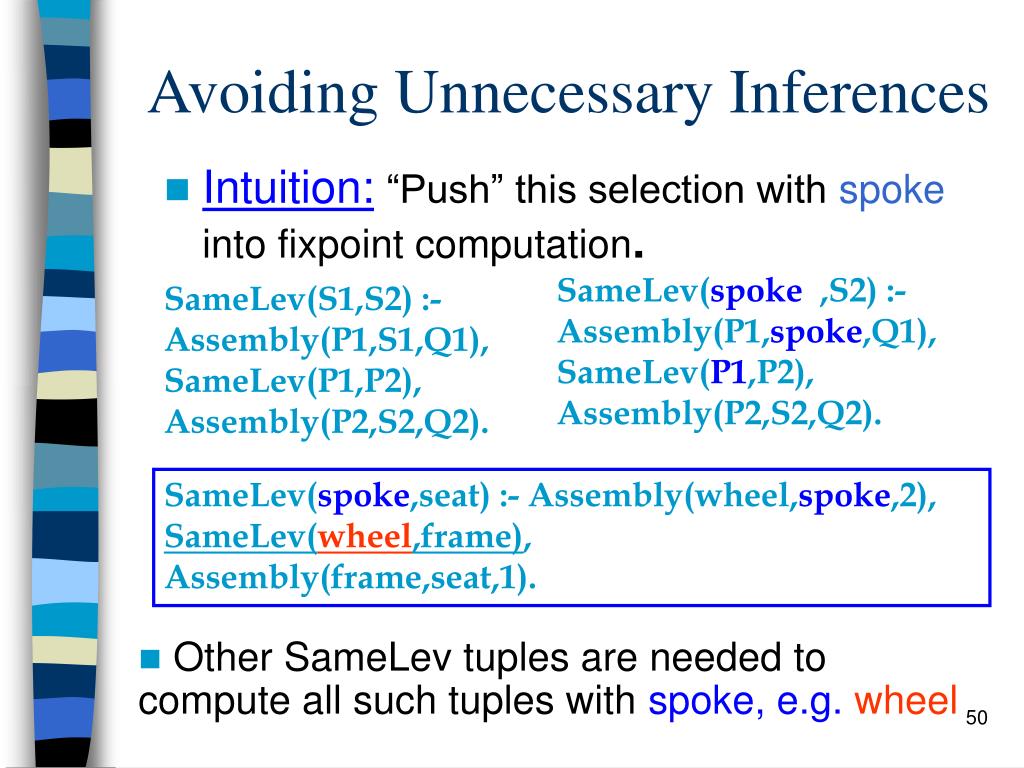 Avoiding Unnecessary Inferences

Intuition: “Push” this selection with spoke into fixpoint computation.

SameLev(S1,S2) :-
Assembly(P1,S1,Q1),
SameLev(P1,P2),
Assembly(P2,S2,Q2).

SameLev(spoke ,S2) :-
Assembly(P1,spoke,Q1),
SameLev(P1,P2),
Assembly(P2,S2,Q2).

SameLev(spoke,seat) :- Assembly(wheel,spoke,2),
SameLev(wheel,frame),
Assembly(frame,seat,1).

Other SameLev tuples are needed to compute all such tuples with spoke, e.g. wheel

50